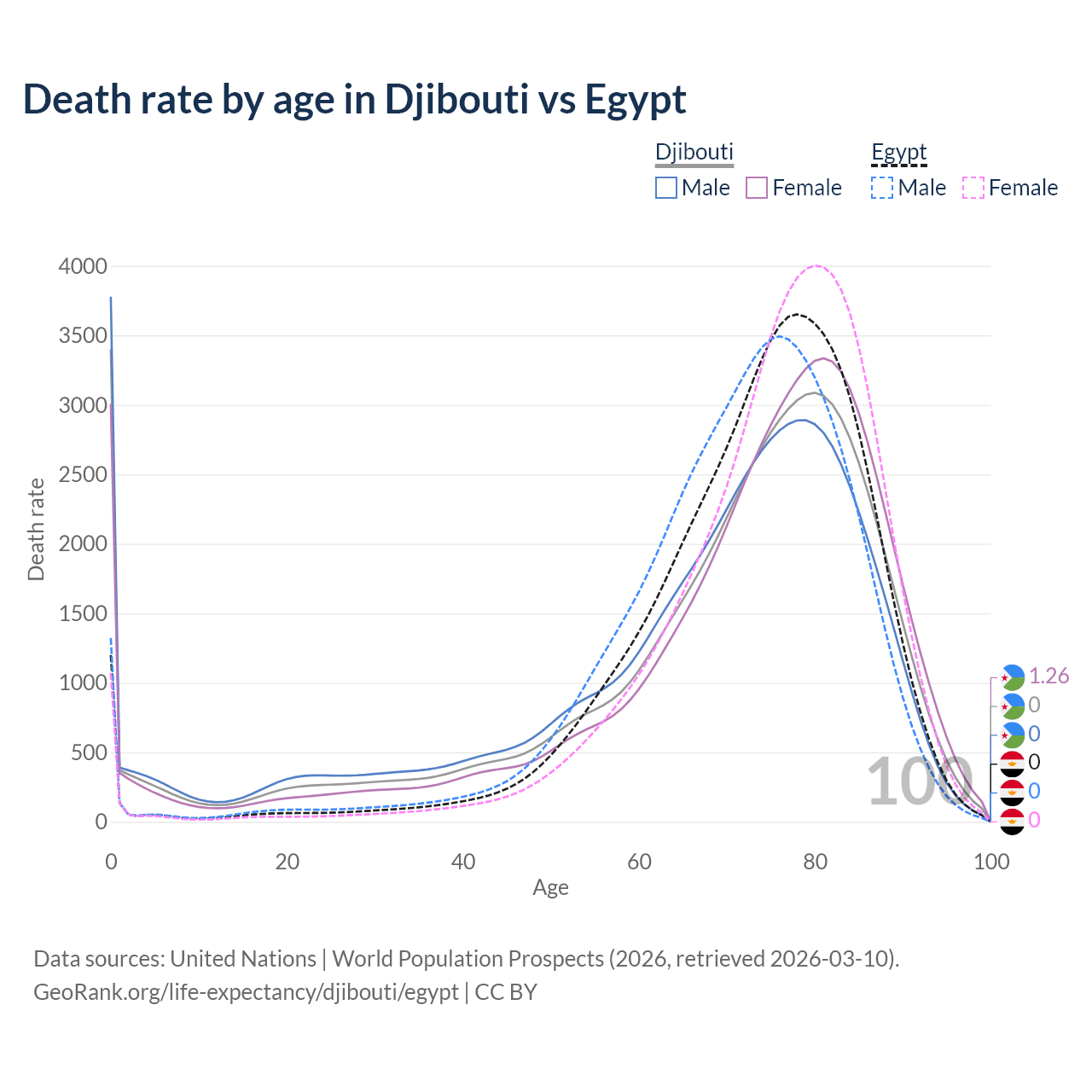 Death rate by age in Djibouti vs Egypt

Djibouti
Male Female

Egypt
Male Female

Death rate

4000
3500
3000
2500
2000
1500
1000
500
0

0 20 40 60 80 100

Age

100

1.26
0
0
0
0
0

Data sources: United Nations | World Population Prospects (2026, retrieved 2026-03-10).
GeoRank.org/life-expectancy/djibouti/egypt | CC BY